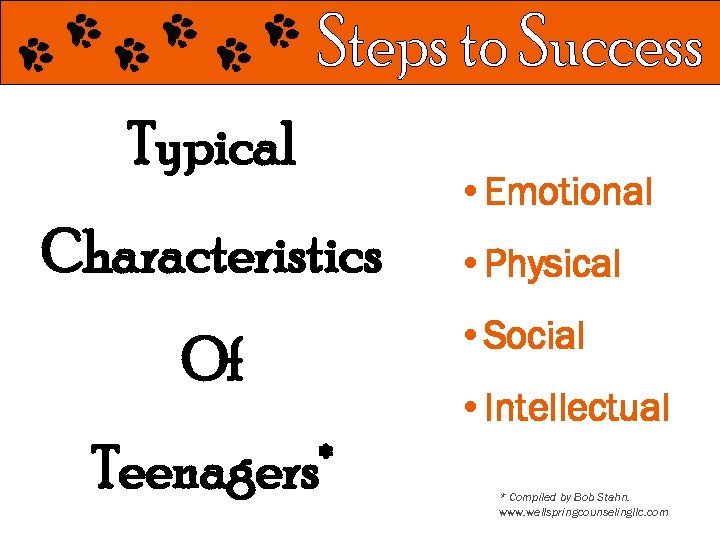 Steps to Success

Typical Characteristics Of Teenagers*

• Emotional
• Physical
• Social
• Intellectual

* Compiled by Bob Stahn. www.wellspringcounselingllc.com